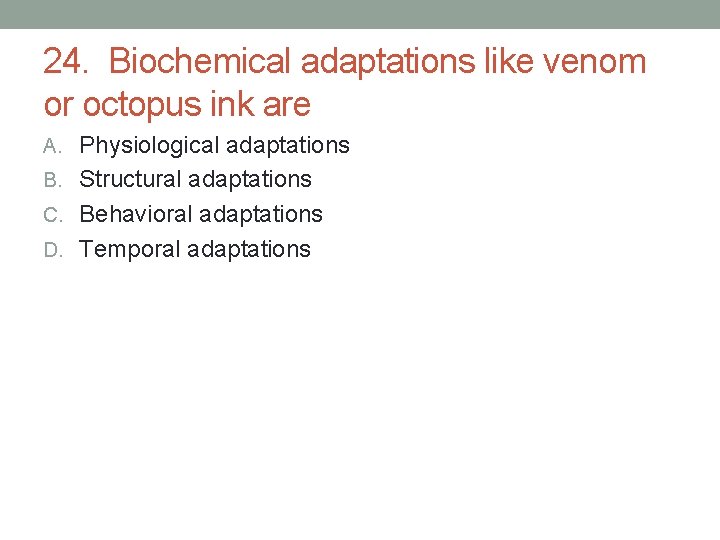 24. Biochemical adaptations like venom or octopus ink are

A. Physiological adaptations
B. Structural adaptations
C. Behavioral adaptations
D. Temporal adaptations